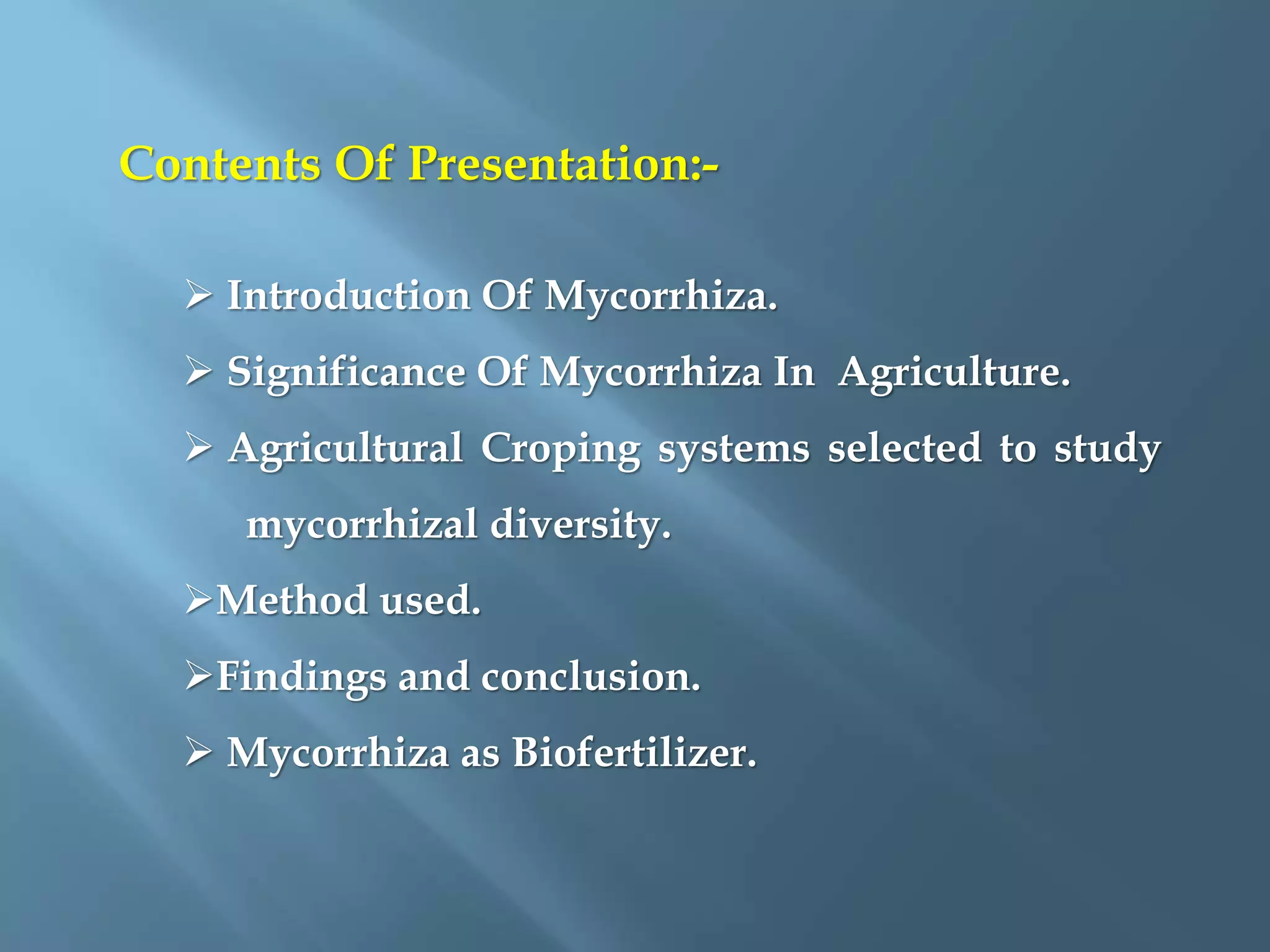 Contents Of Presentation:-

➢ Introduction Of Mycorrhiza.

➢ Significance Of Mycorrhiza In Agriculture.

➢ Agricultural Croping systems selected to study mycorrhizal diversity.

➢Method used.

➢Findings and conclusion.

➢ Mycorrhiza as Biofertilizer.